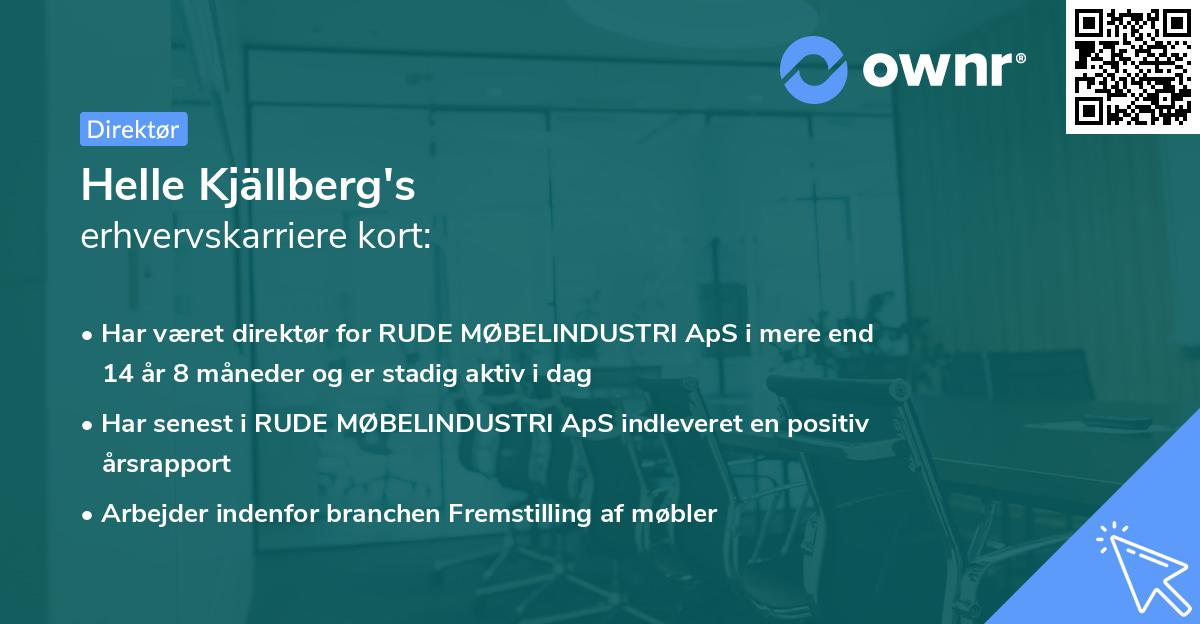 ownr®

Direktør

Helle Kjällberg's
erhvervskarriere kort:

• Har været direktør for RUDE MØBELINDUSTRI ApS i mere end 14 år 8 måneder og er stadig aktiv i dag
• Har senest i RUDE MØBELINDUSTRI ApS indleveret en positiv årsrapport
• Arbejder indenfor branchen Fremstilling af møbler